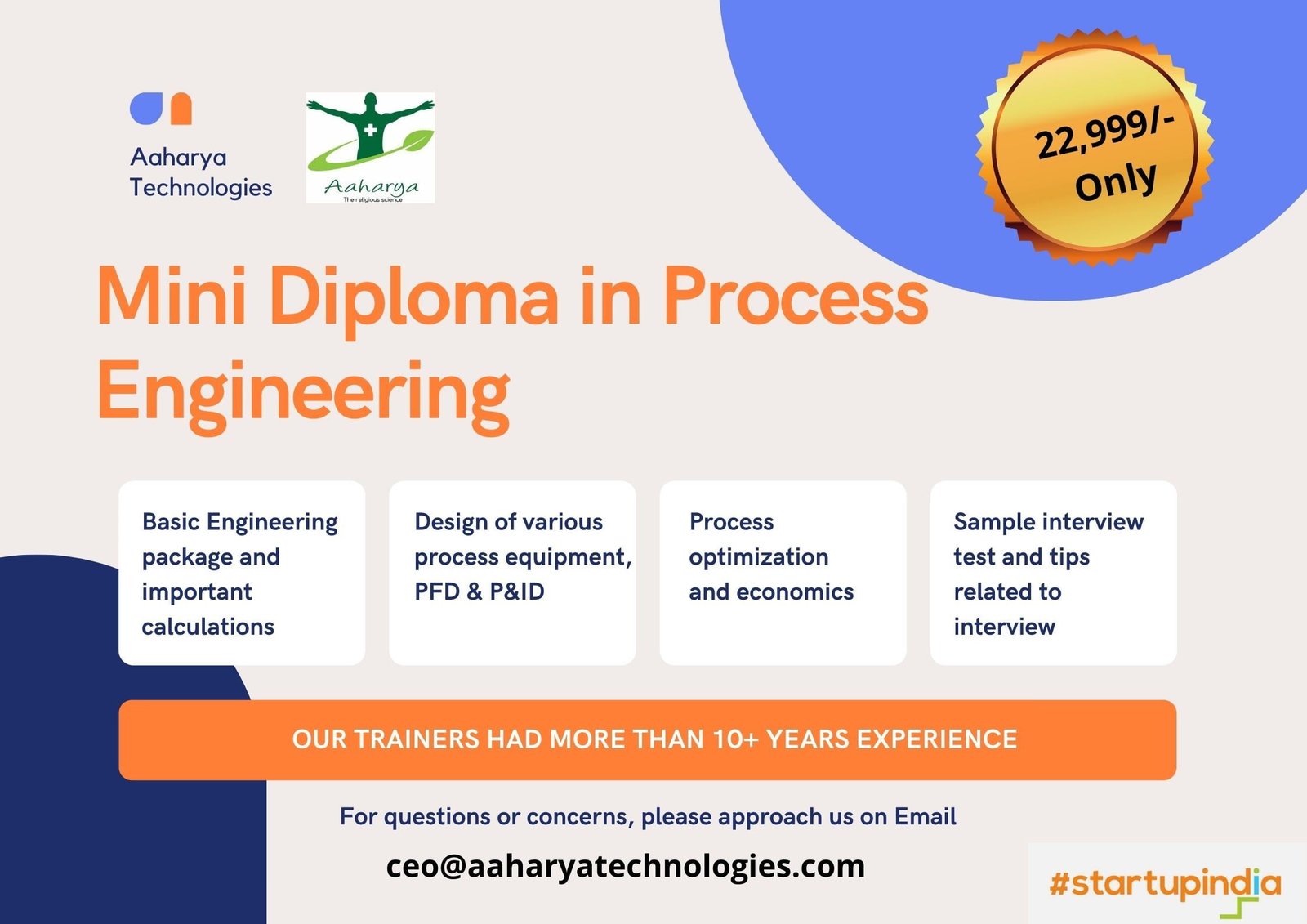 Aaharya Technologies

Aaharya
The religious science

22,999/- Only

Mini Diploma in Process Engineering

Basic Engineering package and important calculations

Design of various process equipment, PFD & P&ID

Process optimization and economics

Sample interview test and tips related to interview

OUR TRAINERS HAD MORE THAN 10+ YEARS EXPERIENCE

For questions or concerns, please approach us on Email

ceo@aaharyatechnologies.com

#startupindia